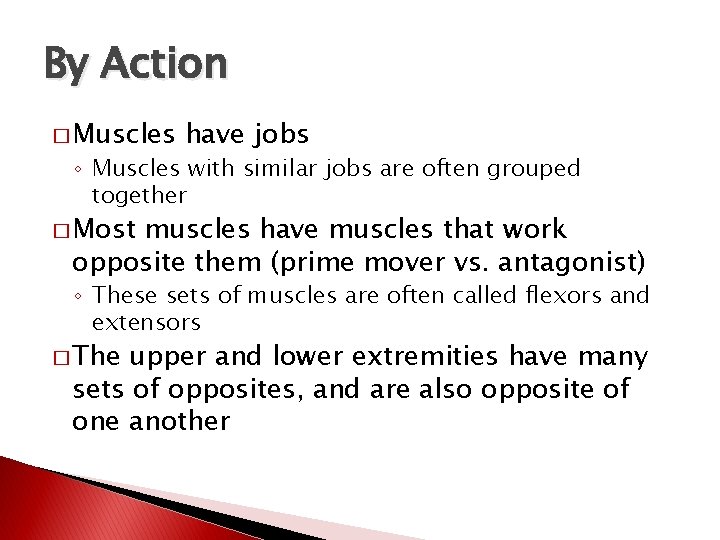 By Action

□ Muscles have jobs

◦ Muscles with similar jobs are often grouped together

□ Most muscles have muscles that work opposite them (prime mover vs. antagonist)

◦ These sets of muscles are often called flexors and extensors

□ The upper and lower extremities have many sets of opposites, and are also opposite of one another